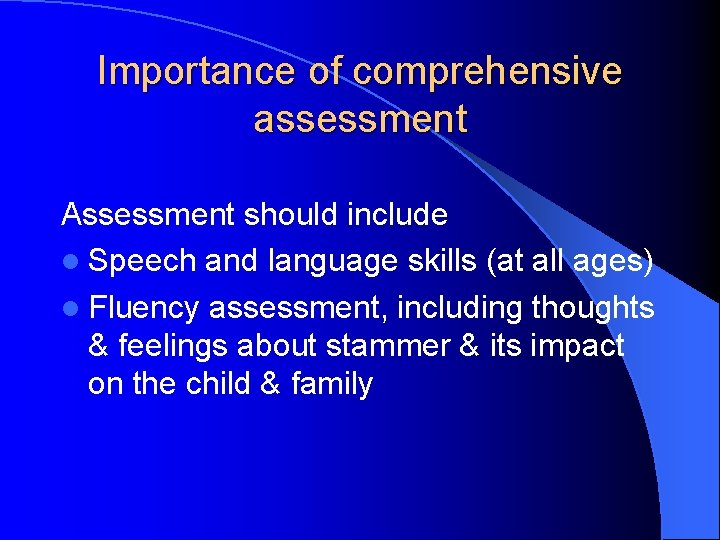 Importance of comprehensive assessment

Assessment should include

- Speech and language skills (at all ages)
- Fluency assessment, including thoughts & feelings about stammer & its impact on the child & family